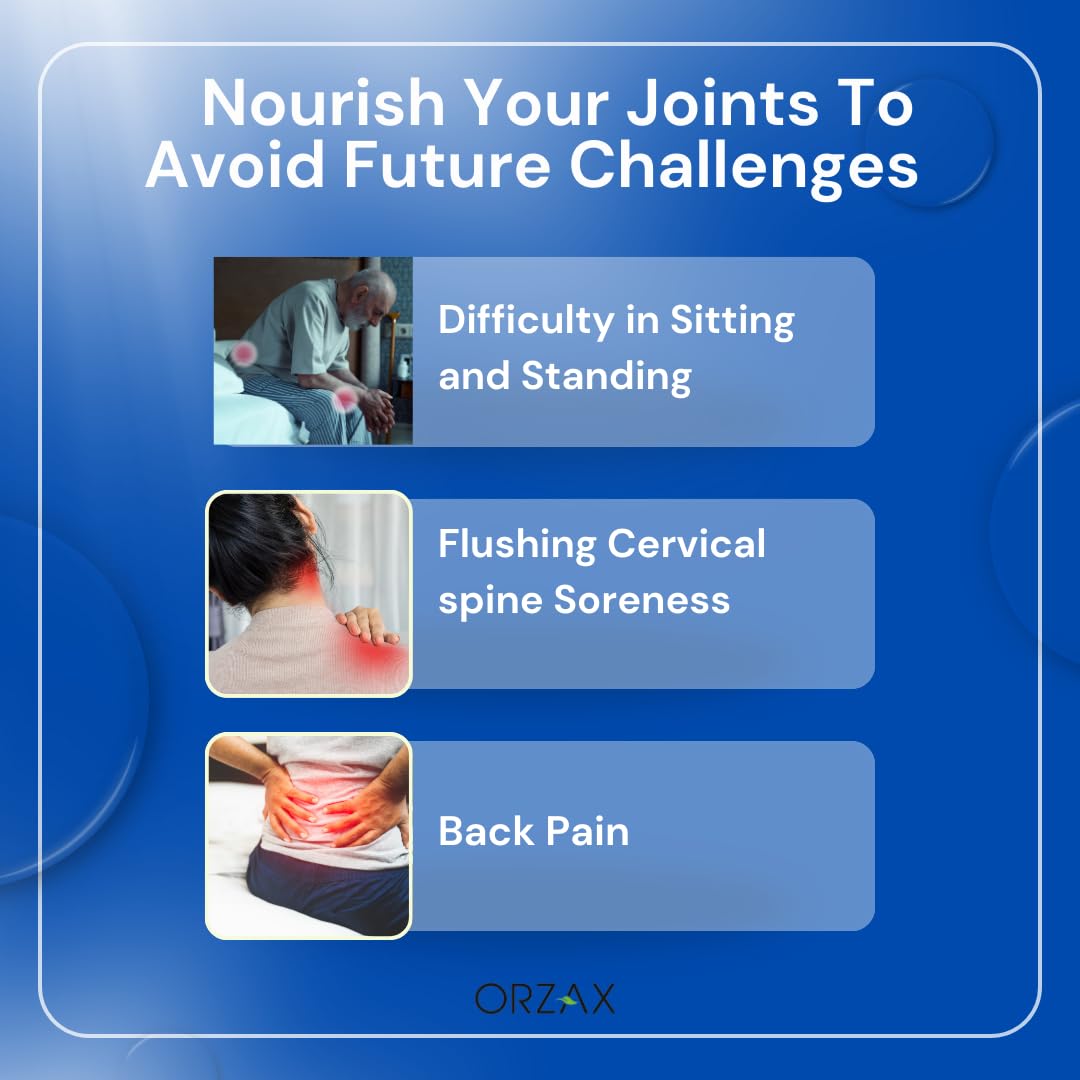 Nourish Your Joints To Avoid Future Challenges

Difficulty in Sitting and Standing

Flushing Cervical spine Soreness

Back Pain

ORZAX